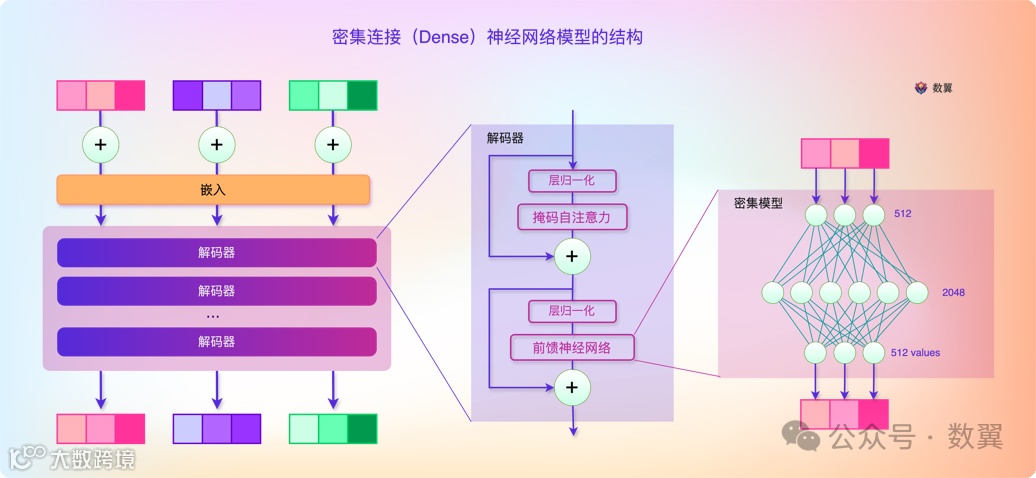 密集连接（Dense）神经网络模型的结构

数翼

+
+
+

嵌入

解码器
解码器
...
解码器

解码器

层归一化
掩码自注意力
+
层归一化
前馈神经网络
+

密集模型
512
2048
512 values

公众号 · 数翼

大数跨境